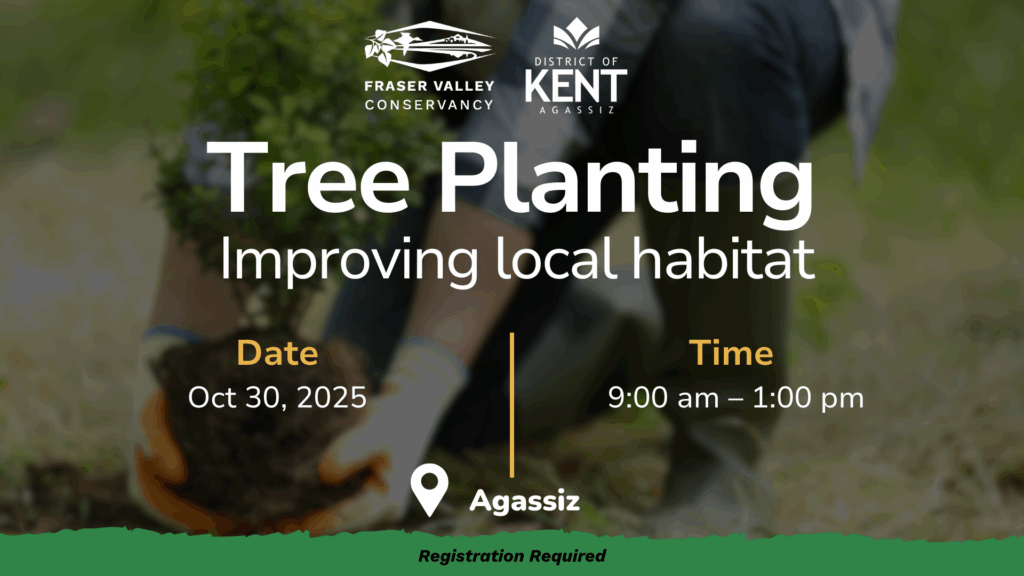 FRASER VALLEY CONSERVANCY

DISTRICT OF KENT AGASSIZ

Tree Planting

Improving local habitat

Date
Oct 30, 2025

Time
9:00 am – 1:00 pm

Agassiz

Registration Required